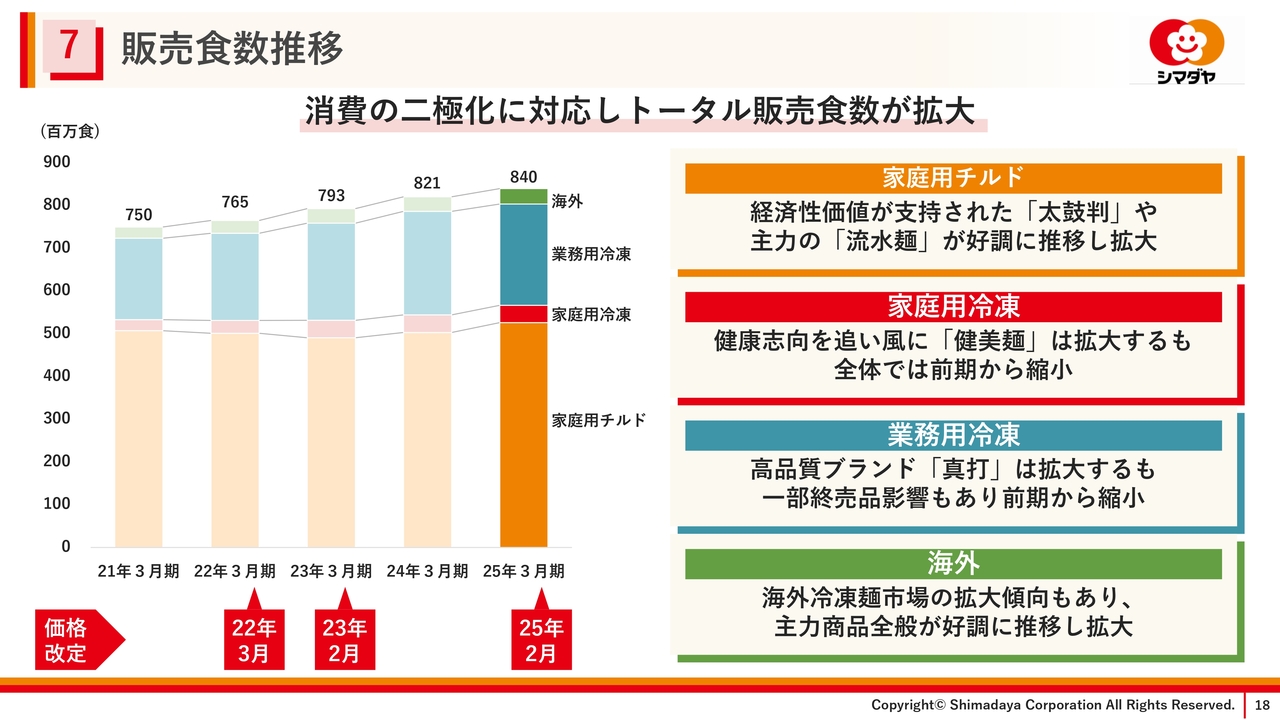 7 販売食数推移

シマダヤ

消費の二極化に対応しトータル販売食数が拡大

(百万食)

900
800
700
600
500
400
300
200
100
0

750
765
793
821
840

海外
業務用冷凍
家庭用冷凍
家庭用チルド

21年３月期 22年３月期 23年３月期 24年３月期 25年３月期

価格改定
22年3月
23年2月
25年2月

家庭用チルド
経済性価値が支持された「太鼓判」や主力の「流水麺」が好調に推移し拡大

家庭用冷凍
健康志向を追い風に「健美麺」は拡大するも全体では前期から縮小

業務用冷凍
高品質ブランド「真打」は拡大するも一部終売品影響もあり前期から縮小

海外
海外冷凍麺市場の拡大傾向もあり、主力商品全般が好調に推移し拡大

Copyright© Shimadaya Corporation All Rights Reserved. 18